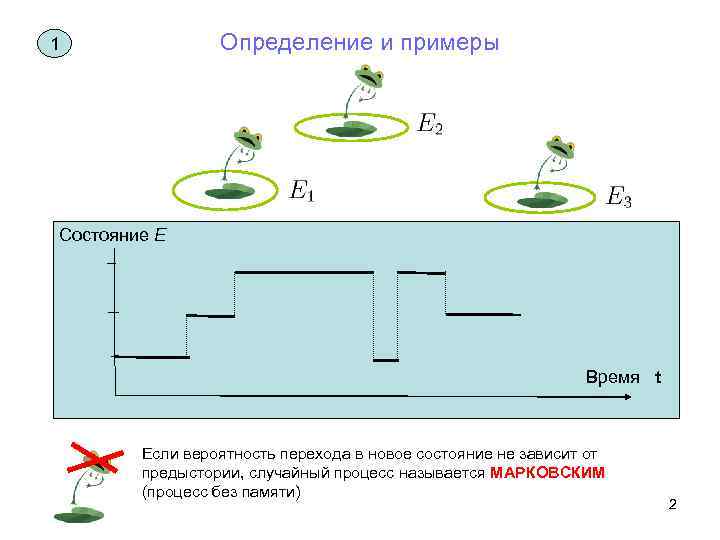 1

Определение и примеры

$E_2$

$E_1$

$E_3$

Состояние $E$

Время t

Если вероятность перехода в новое состояние не зависит от предыстории, случайный процесс называется МАРКОВСКИМ (процесс без памяти)

2